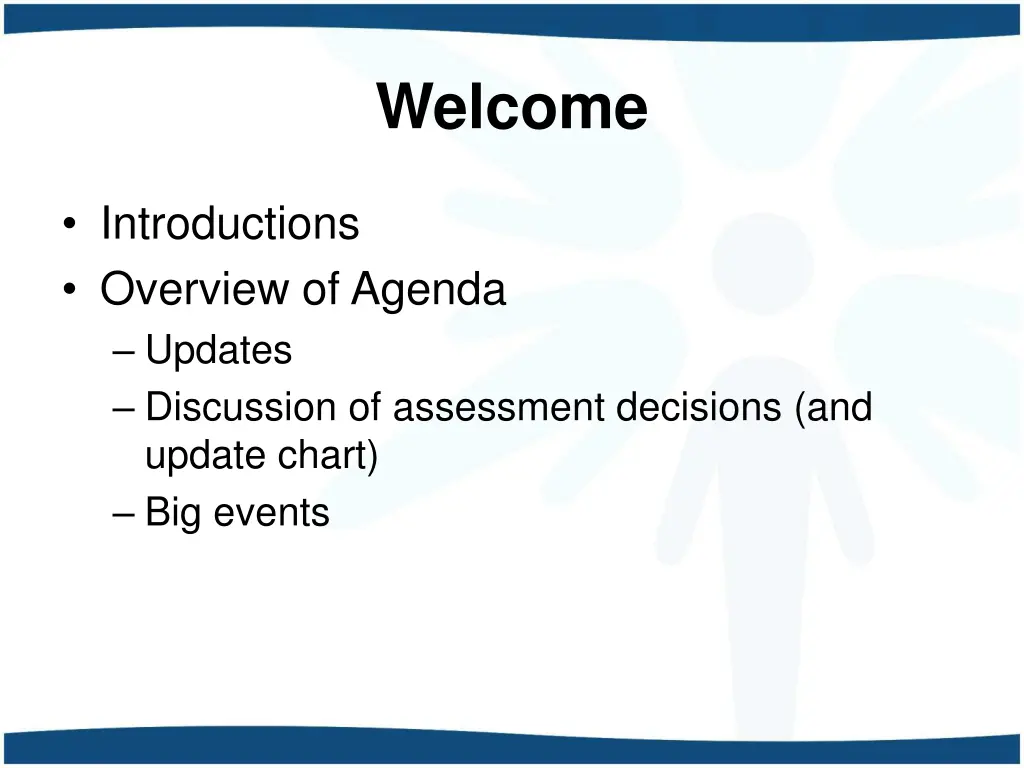 Welcome

• Introductions
• Overview of Agenda
– Updates
– Discussion of assessment decisions (and update chart)
– Big events